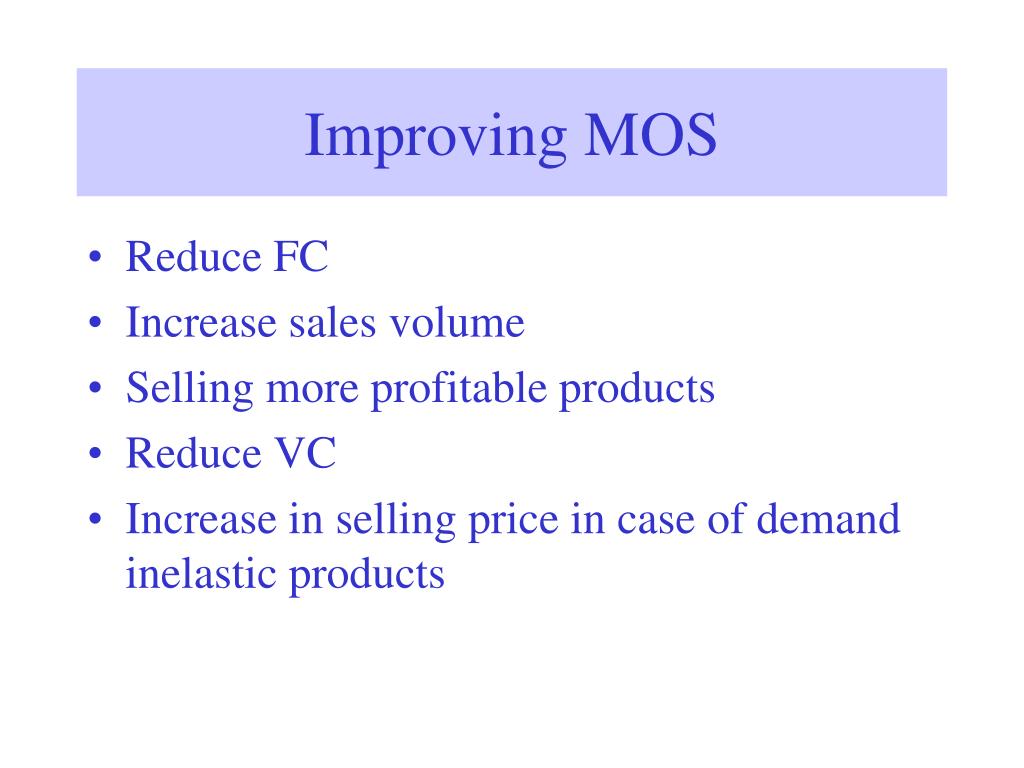 Improving MOS

• Reduce FC
• Increase sales volume
• Selling more profitable products
• Reduce VC
• Increase in selling price in case of demand inelastic products